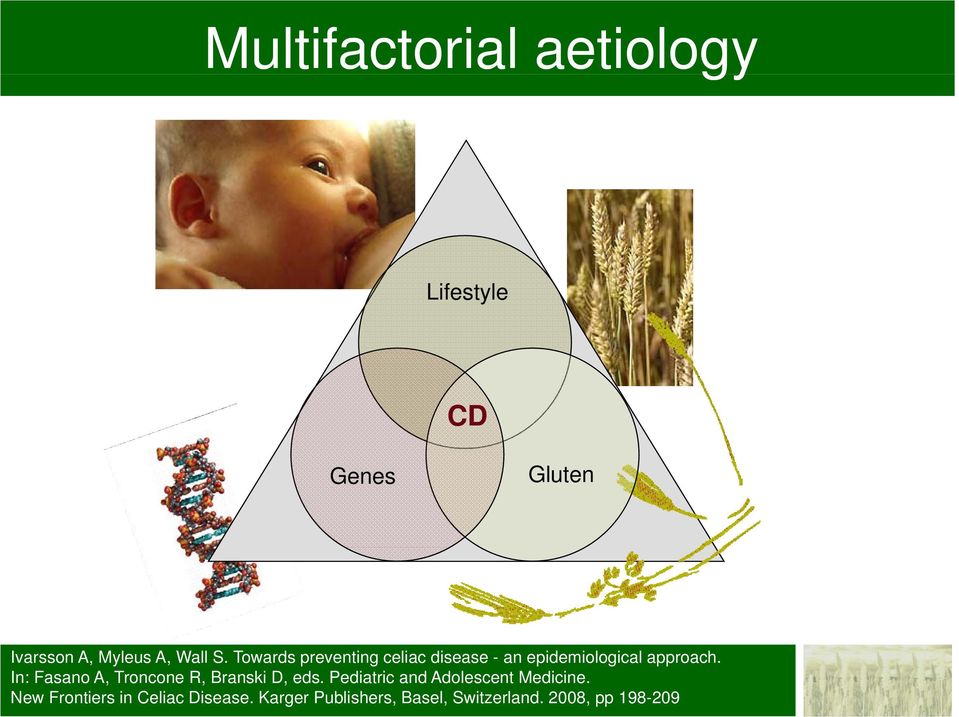 Multifactorial aetiology

Lifestyle

CD

Genes

Gluten

Ivarsson A, Myleus A, Wall S. Towards preventing celiac disease - an epidemiological approach. In: Fasano A, Troncone R, Branski D, eds. Pediatric and Adolescent Medicine. New Frontiers in Celiac Disease. Karger Publishers, Basel, Switzerland. 2008, pp 198-209